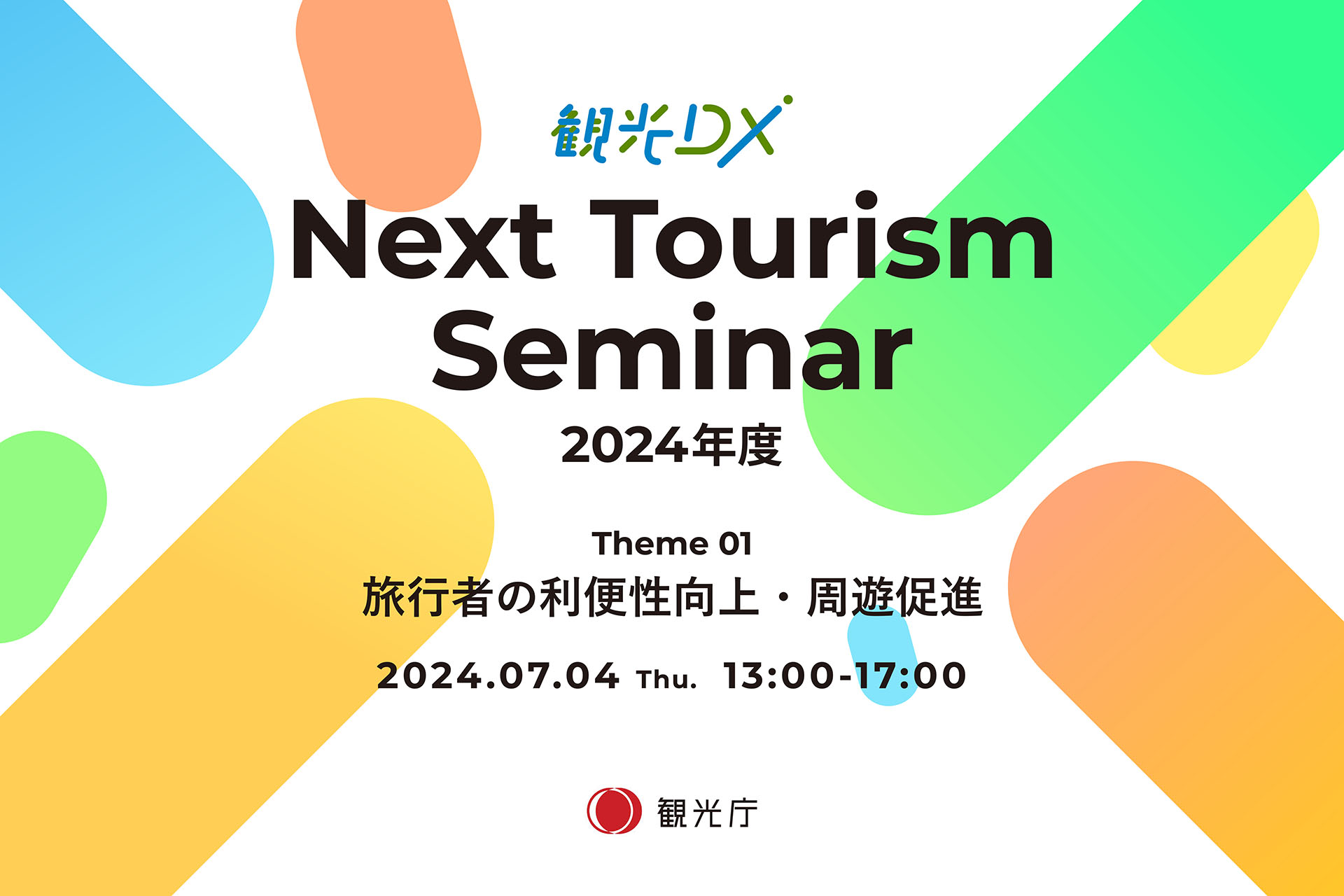 観光DX

Next Tourism Seminar

2024年度

Theme 01

旅行者の利便性向上・周遊促進

2024.07.04 Thu. 13:00-17:00

観光庁